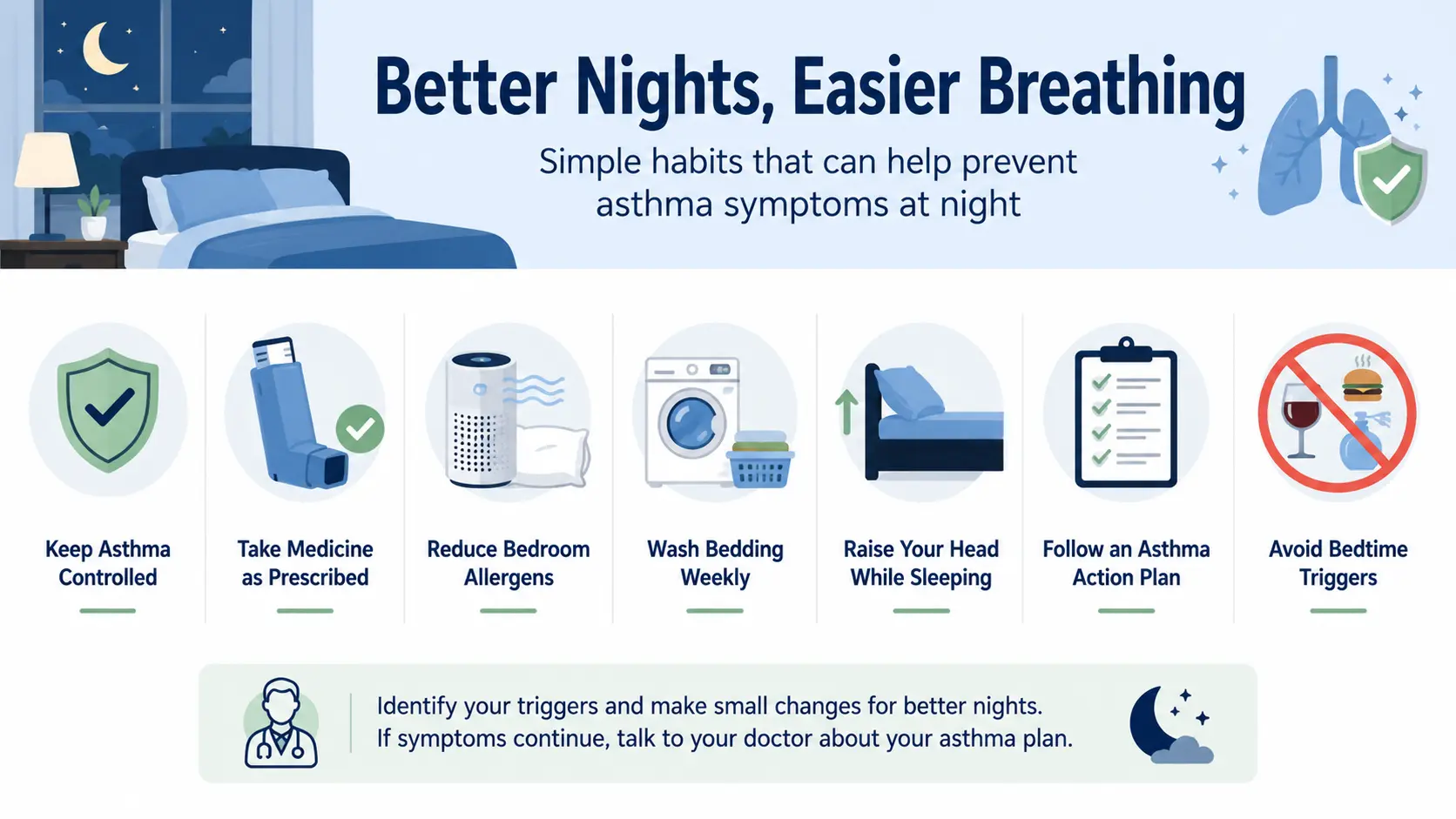 Better Nights, Easier Breathing

Simple habits that can help prevent asthma symptoms at night

Keep Asthma Controlled

Take Medicine as Prescribed

Reduce Bedroom Allergens

Wash Bedding Weekly

Raise Your Head While Sleeping

Follow an Asthma Action Plan

Avoid Bedtime Triggers

Identify your triggers and make small changes for better nights.
If symptoms continue, talk to your doctor about your asthma plan.